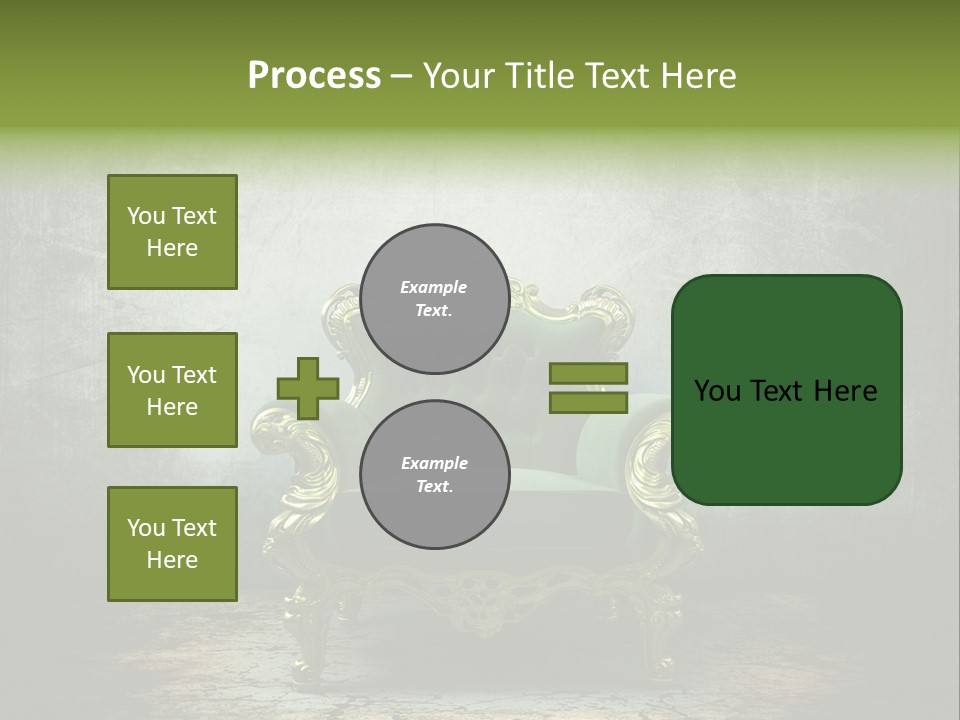 Process – Your Title Text Here

You Text Here

You Text Here

You Text Here

Example Text.

Example Text.

You Text Here